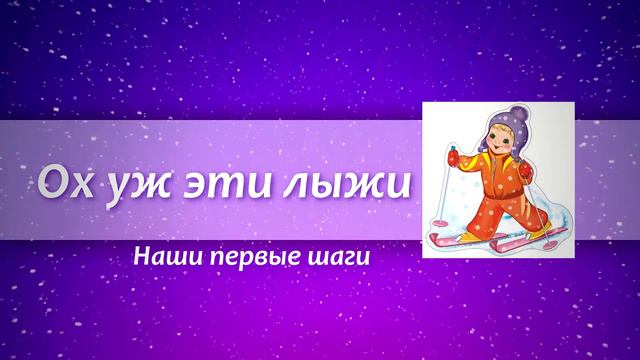 Ох уж эти лыжи

Наши первые шаги